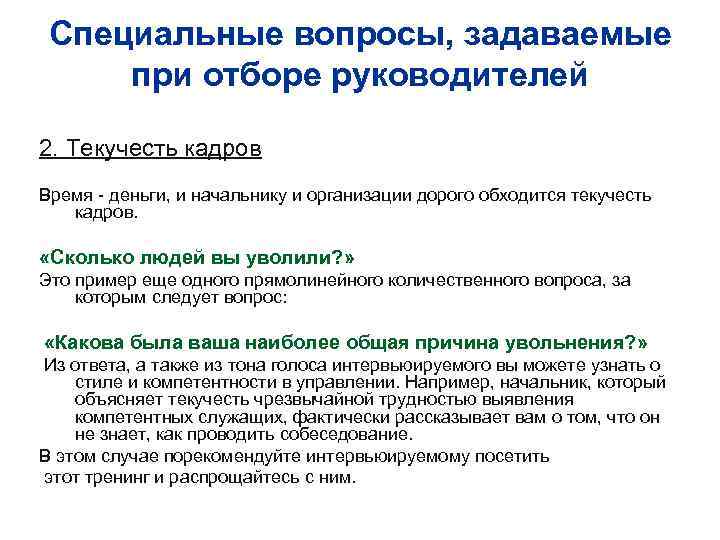 Специальные вопросы, задаваемые при отборе руководителей

2. Текучесть кадров

Время - деньги, и начальнику и организации дорого обходится текучесть кадров.

«Сколько людей вы уволили?»

Это пример еще одного прямолинейного количественного вопроса, за которым следует вопрос:

«Какова была ваша наиболее общая причина увольнения?»

Из ответа, а также из тона голоса интервьюируемого вы можете узнать о стиле и компетентности в управлении. Например, начальник, который объясняет текучесть чрезвычайной трудностью выявления компетентных служащих, фактически рассказывает вам о том, что он не знает, как проводить собеседование.

В этом случае порекомендуйте интервьюируемому посетить этот тренинг и распрощайтесь с ним.